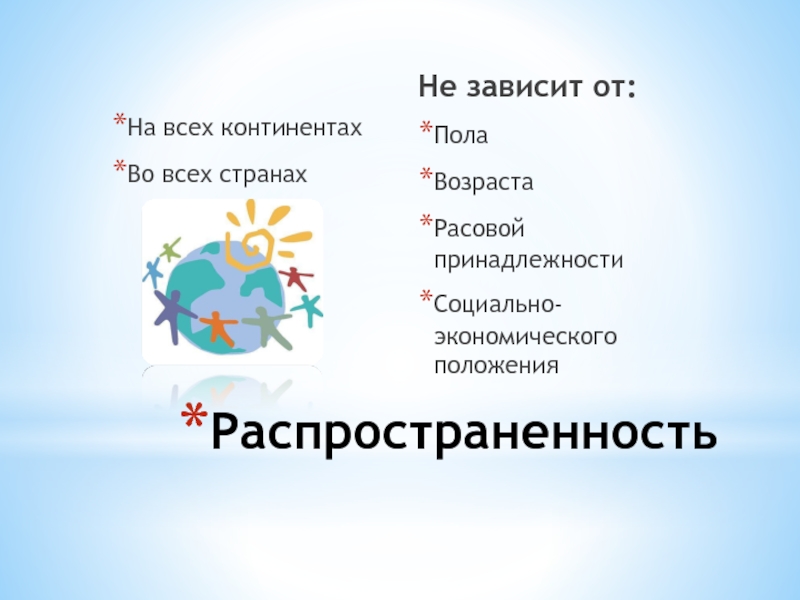 *На всех континентах

*Во всех странах

Не зависит от:

*Пола

*Возраста

*Расовой принадлежности

*Социально-экономического положения

*Распространенность